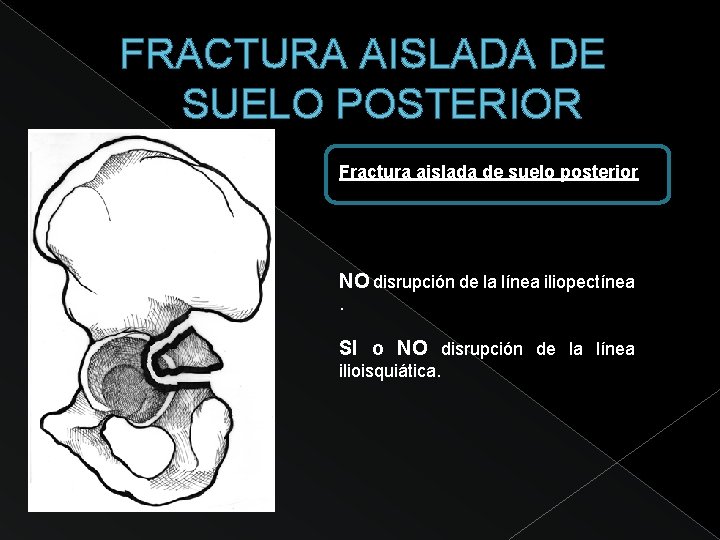 FRACTURA AISLADA DE SUELO POSTERIOR

Fractura aislada de suelo posterior

NO disrupción de la línea iliopectínea .

SI o NO disrupción de la línea ilioisquiática.